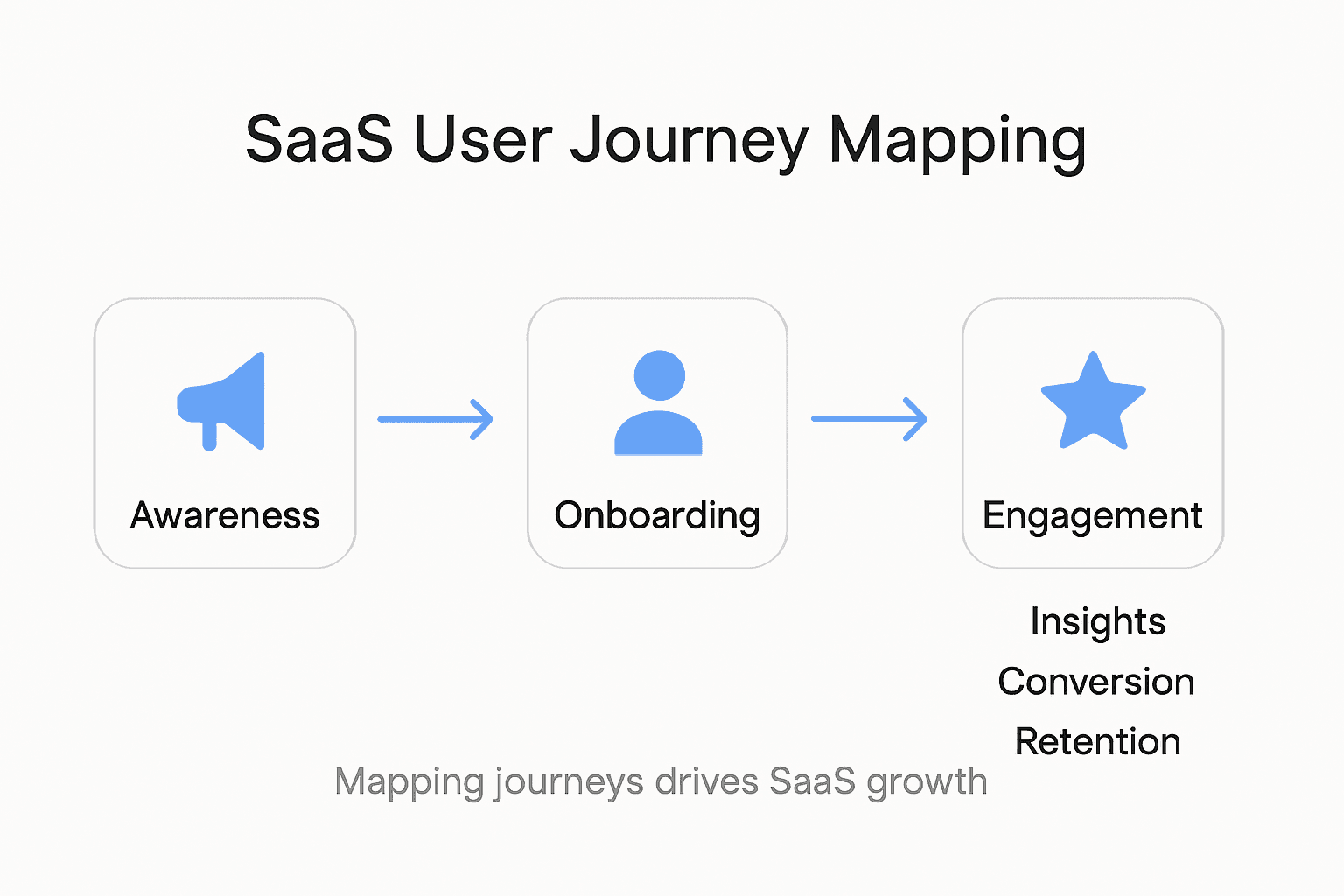 SaaS User Journey Mapping

Awareness

Onboarding

Engagement

Insights

Conversion

Retention

Mapping journeys drives SaaS growth